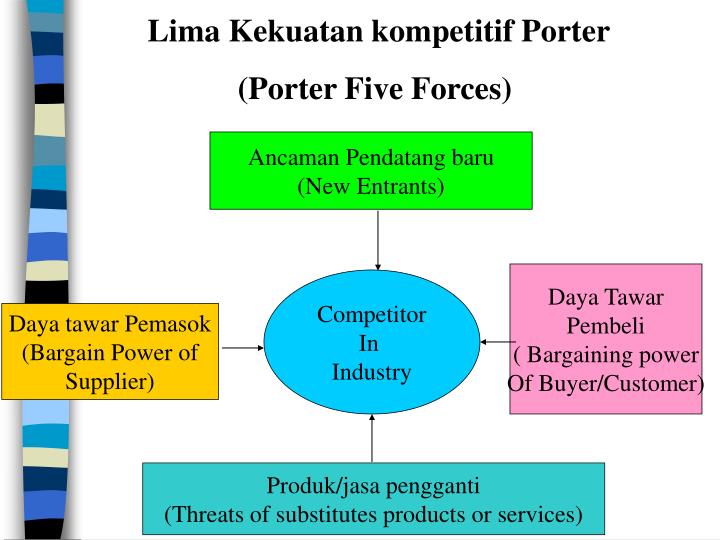 Lima Kekuatan kompetitif Porter

(Porter Five Forces)

Ancaman Pendatang baru
(New Entrants)

Daya tawar Pemasok
(Bargain Power of Supplier)

Competitor
In
Industry

Daya Tawar Pembeli
( Bargaining power Of Buyer/Customer)

Produk/jasa pengganti
(Threats of substitutes products or services)